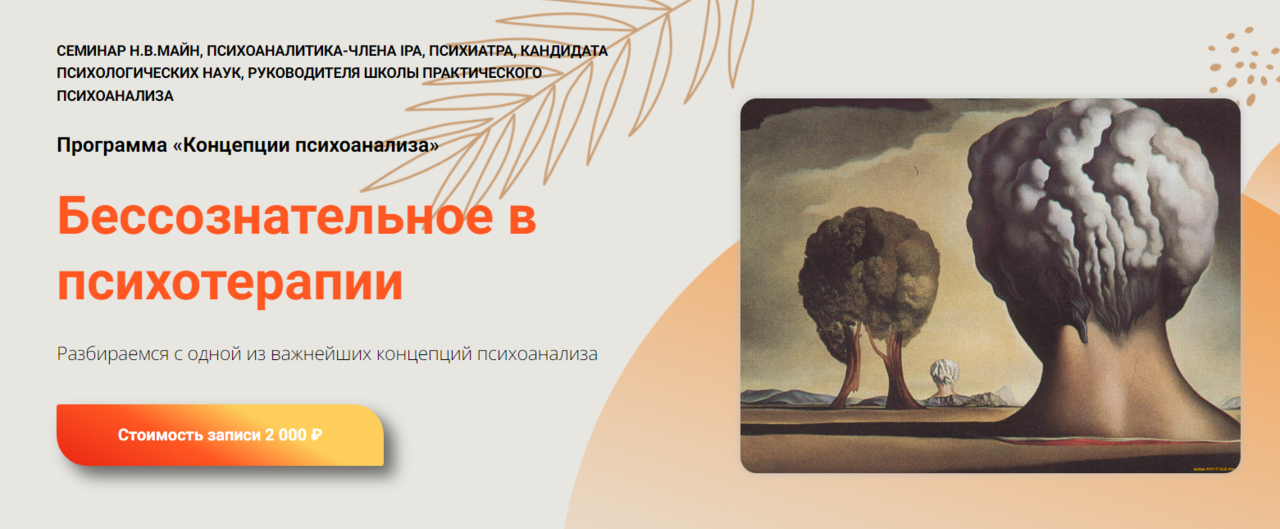 СЕМИНАР Н.В.МАЙН, ПСИХОАНАЛИТИКА-ЧЛЕНА IPA, ПСИХИАТРА, КАНДИДАТА ПСИХОЛОГИЧЕСКИХ НАУК, РУКОВОДИТЕЛЯ ШКОЛЫ ПРАКТИЧЕСКОГО ПСИХОАНАЛИЗА

Программа «Концепции психоанализа»

Бессознательное в психотерапии

Разбираемся с одной из важнейших концепций психоанализа

Стоимость записи 2 000 ₽